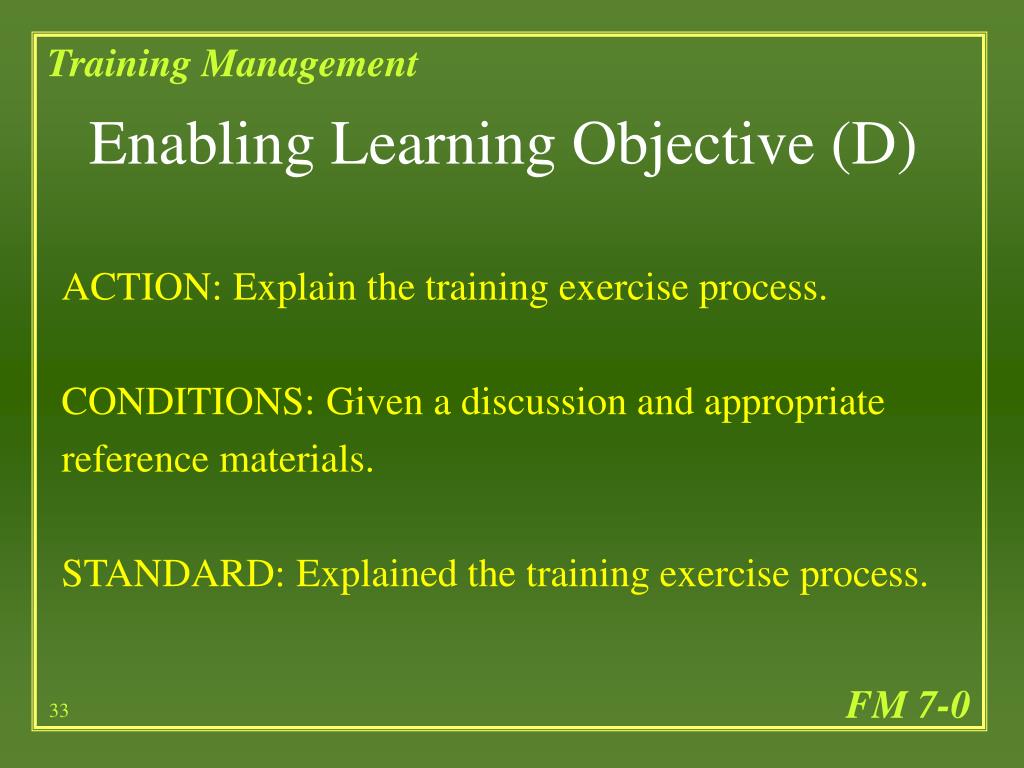 Training Management

Enabling Learning Objective (D)

ACTION: Explain the training exercise process.

CONDITIONS: Given a discussion and appropriate reference materials.

STANDARD: Explained the training exercise process.

33

FM 7-0